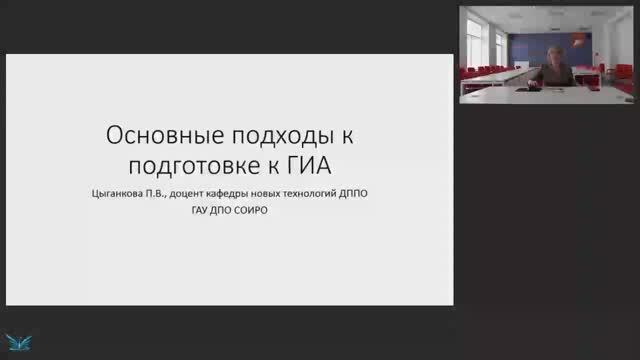 Основные подходы к подготовке к ГИА

Цыганкова П.В., доцент кафедры новых технологий ДППО
ГАУ ДПО СОИРО